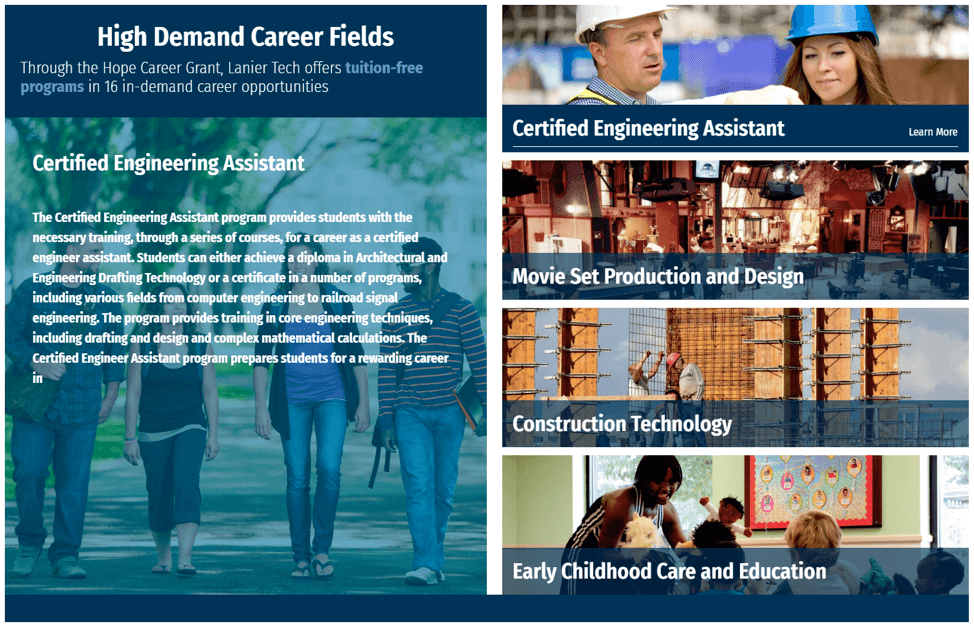 High Demand Career Fields

Through the Hope Career Grant, Lanier Tech offers tuition-free programs in 16 in-demand career opportunities

Certified Engineering Assistant

The Certified Engineering Assistant program provides students with the necessary training, through a series of courses, for a career as a certified engineer assistant. Students can either achieve a diploma in Architectural and Engineering Drafting Technology or a certificate in a number of programs, including various fields from computer engineering to railroad signal engineering. The program provides training in core engineering techniques, including drafting and design and complex mathematical calculations. The Certified Engineer Assistant program prepares students for a rewarding career in

Certified Engineering Assistant

Learn More

Movie Set Production and Design

Construction Technology

Early Childhood Care and Education